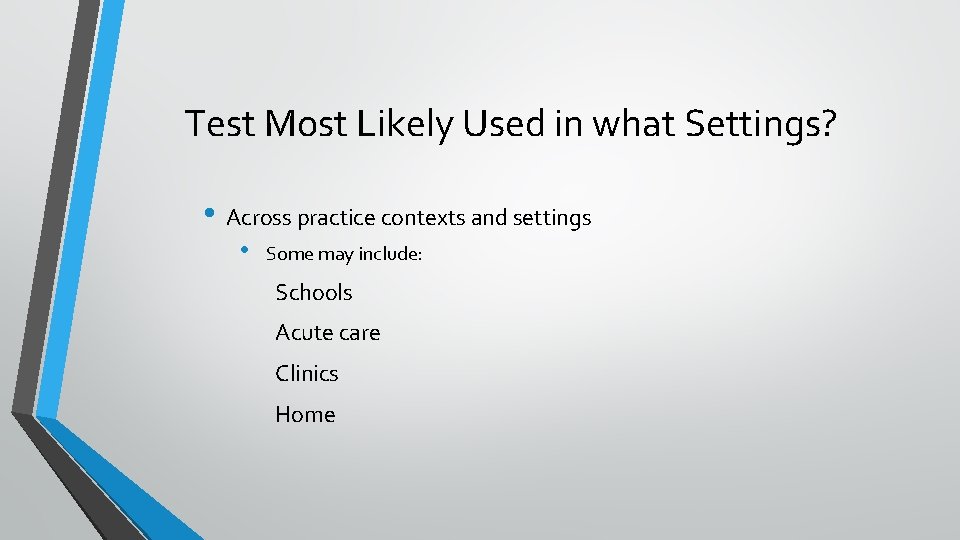 Test Most Likely Used in what Settings?

• Across practice contexts and settings
  • Some may include:
    Schools
    Acute care
    Clinics
    Home